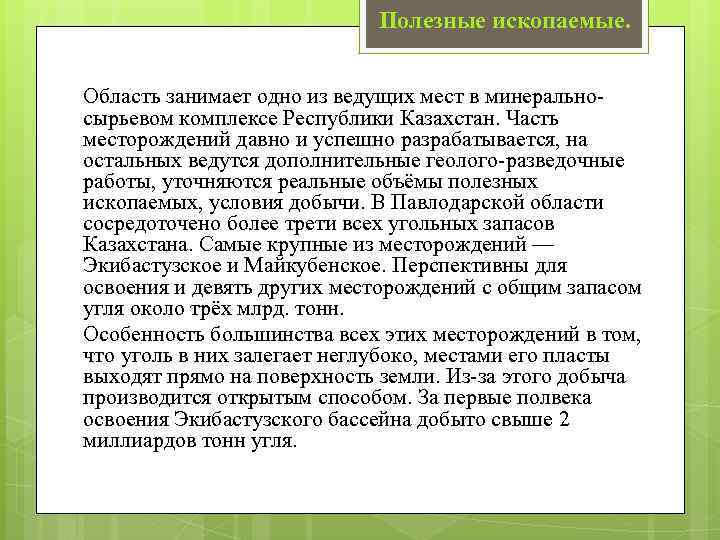 Полезные ископаемые.

Область занимает одно из ведущих мест в минерально-сырьевом комплексе Республики Казахстан. Часть месторождений давно и успешно разрабатывается, на остальных ведутся дополнительные геолого-разведочные работы, уточняются реальные объёмы полезных ископаемых, условия добычи. В Павлодарской области сосредоточено более трети всех угольных запасов Казахстана. Самые крупные из месторождений — Экибастузское и Майкубенское. Перспективны для освоения и девять других месторождений с общим запасом угля около трёх млрд. тонн.

Особенность большинства всех этих месторождений в том, что уголь в них залегает неглубоко, местами его пласты выходят прямо на поверхность земли. Из-за этого добыча производится открытым способом. За первые полвека освоения Экибастузского бассейна добыто свыше 2 миллиардов тонн угля.